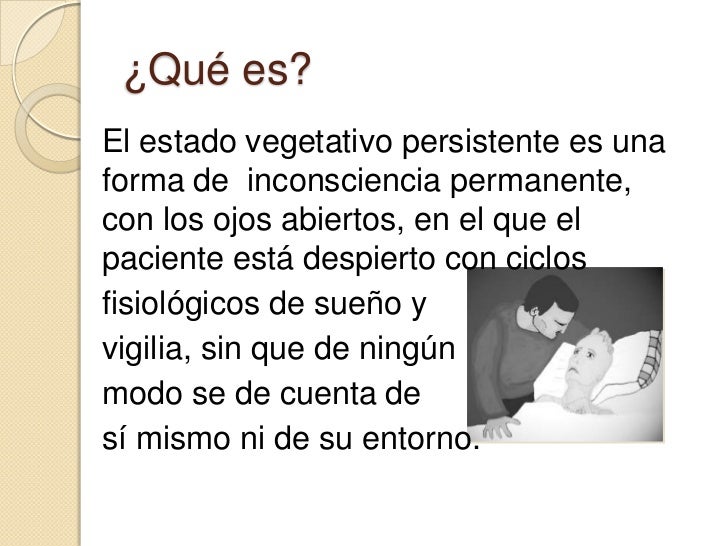 ¿Qué es?

El estado vegetativo persistente es una forma de inconsciencia permanente, con los ojos abiertos, en el que el paciente está despierto con ciclos fisiológicos de sueño y vigilia, sin que de ningún modo se de cuenta de sí mismo ni de su entorno.